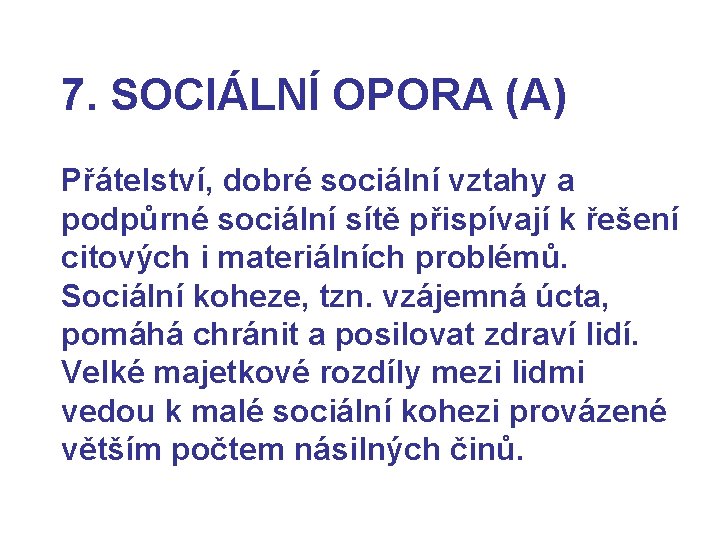 7. SOCIÁLNÍ OPORA (A)

Přátelství, dobré sociální vztahy a podpůrné sociální sítě přispívají k řešení citových i materiálních problémů. Sociální koheze, tzn. vzájemná úcta, pomáhá chránit a posilovat zdraví lidí. Velké majetkové rozdíly mezi lidmi vedou k malé sociální kohezi provázené větším počtem násilných činů.